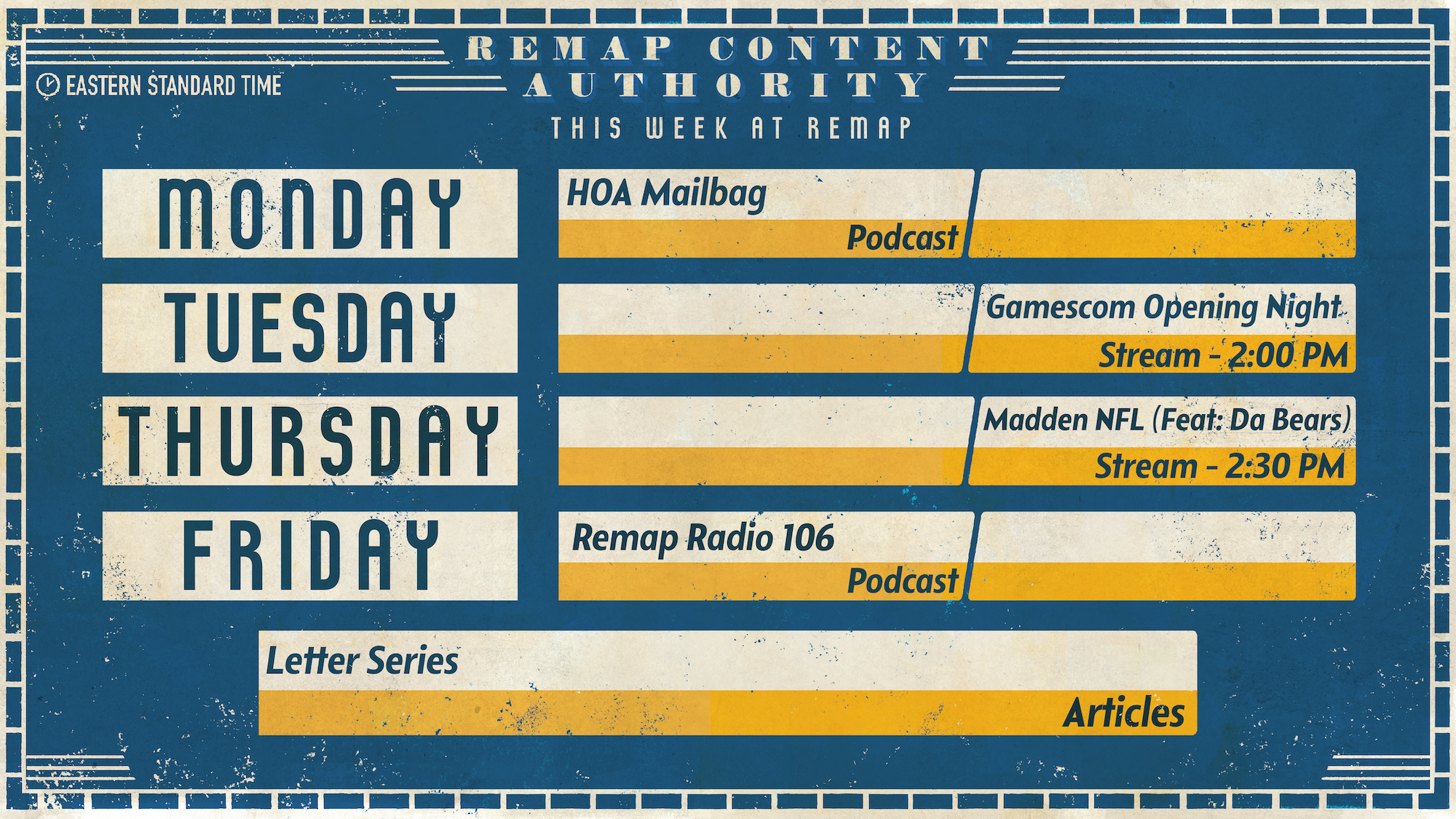 EASTERN STANDARD TIME

REMAP CONTENT AUTHORITY

THIS WEEK AT REMAP

MONDAY

HOA Mailbag
Podcast

TUESDAY

Gamescom Opening Night
Stream - 2:00 PM

THURSDAY

Madden NFL (Feat: Da Bears)
Stream - 2:30 PM

FRIDAY

Remap Radio 106
Podcast

Letter Series
Articles